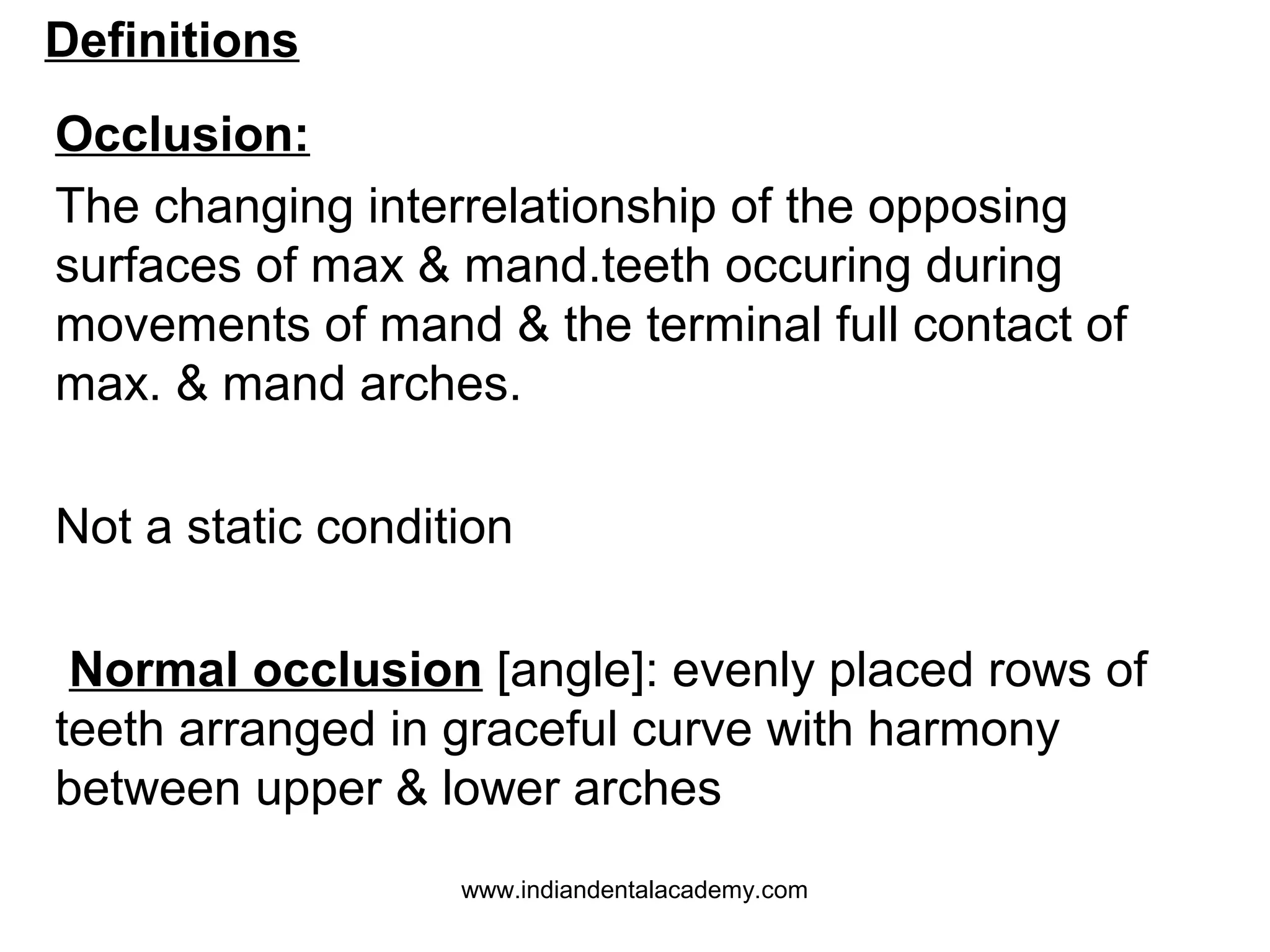 Definitions

Occlusion:

The changing interrelationship of the opposing surfaces of max & mand.teeth occuring during movements of mand & the terminal full contact of max. & mand arches.

Not a static condition

Normal occlusion [angle]: evenly placed rows of teeth arranged in graceful curve with harmony between upper & lower arches

www.indiandentalacademy.com